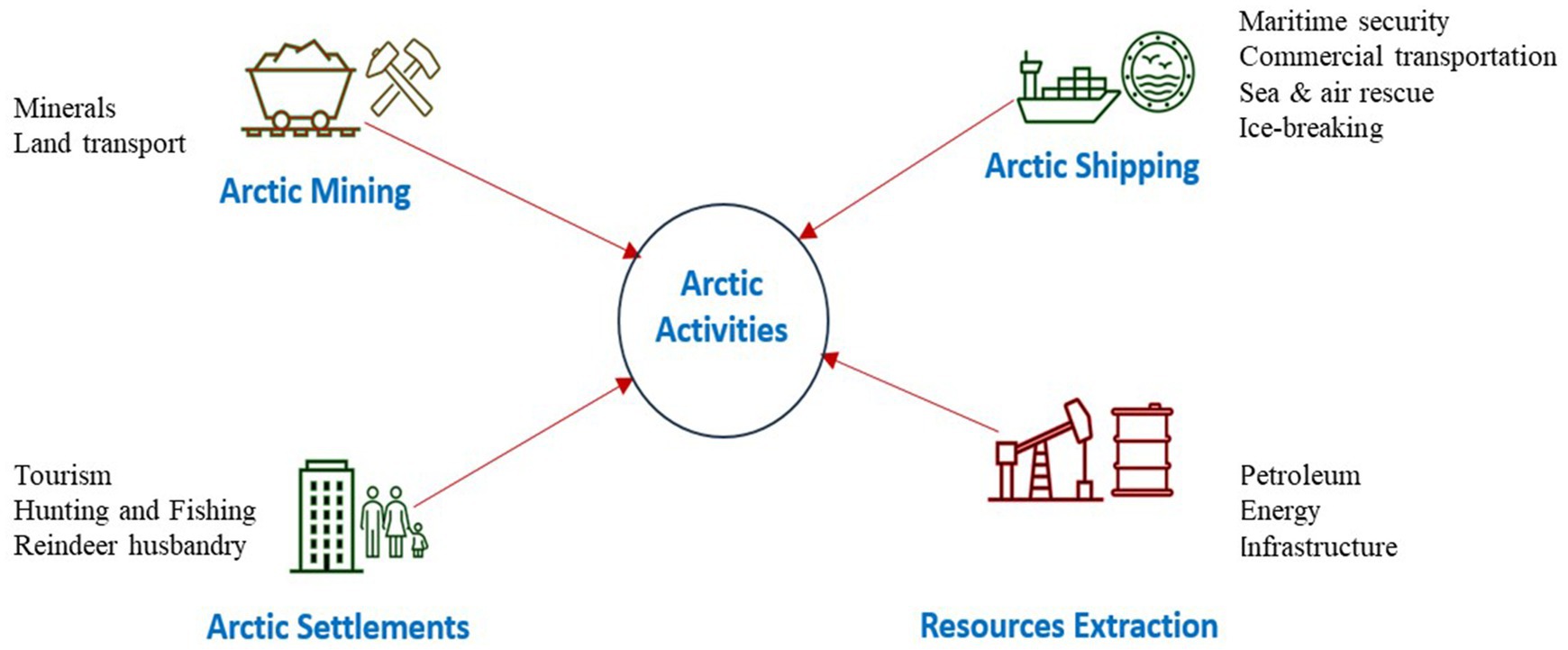 Minerals
Land transport

Arctic Mining

Maritime security
Commercial transportation
Sea & air rescue
Ice-breaking

Arctic Shipping

Arctic Activities

Tourism
Hunting and Fishing
Reindeer husbandry

Arctic Settlements

Petroleum
Energy
Infrastructure

Resources Extraction